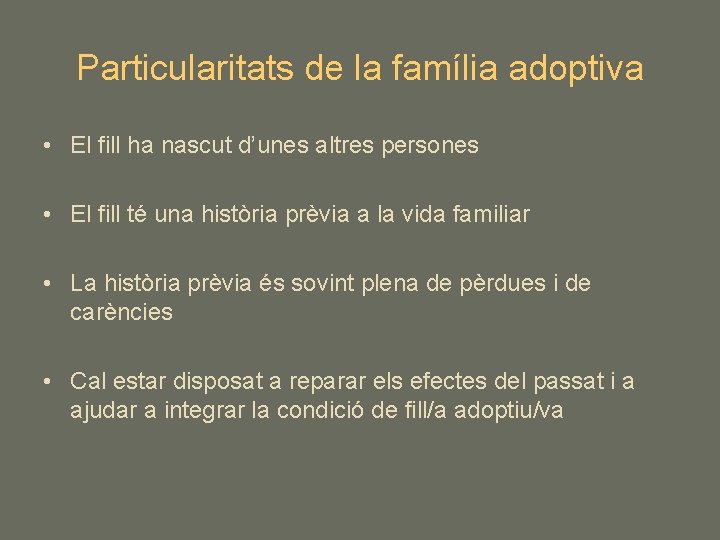 Particularitats de la família adoptiva

• El fill ha nascut d'unes altres persones

• El fill té una història prèvia a la vida familiar

• La història prèvia és sovint plena de pèrdues i de carències

• Cal estar disposat a reparar els efectes del passat i a ajudar a integrar la condició de fill/a adoptiu/va